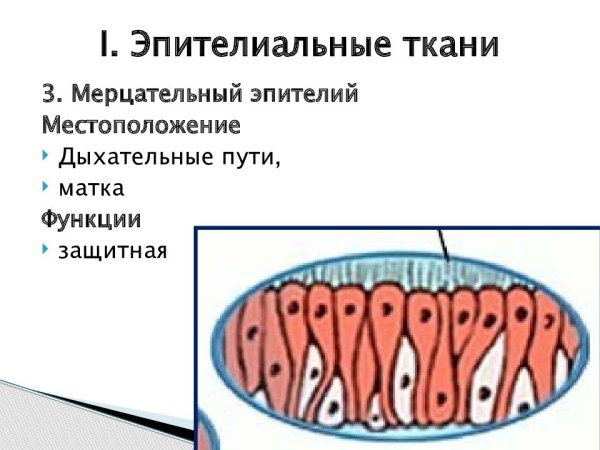 I. Эпителиальные ткани

3. Мерцательный эпителий
Местоположение

Дыхательные пути,

матка

Функции

защитная